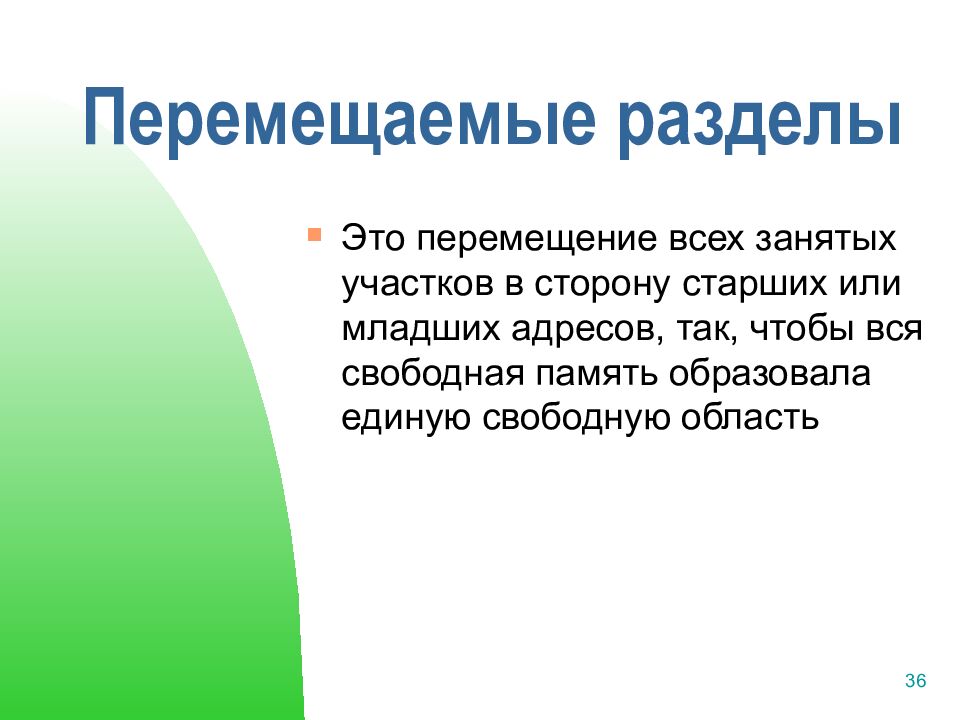 Перемещаемые разделы

Это перемещение всех занятых участков в сторону старших или младших адресов, так, чтобы вся свободная память образовала единую свободную область

36